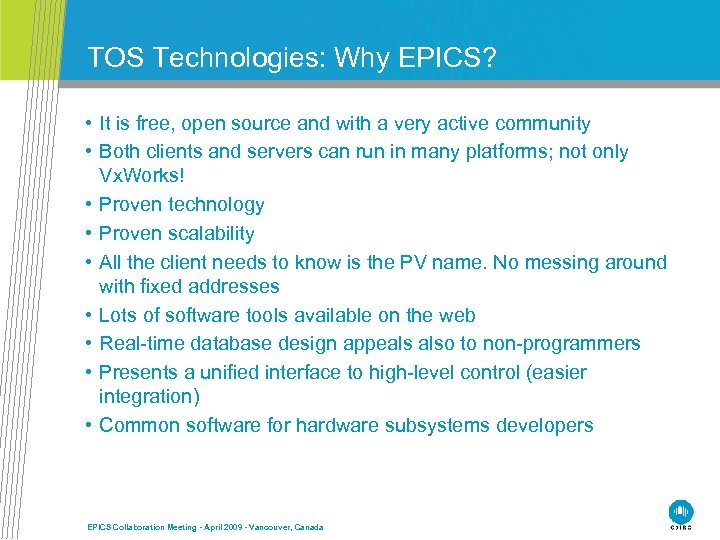 TOS Technologies: Why EPICS?

• It is free, open source and with a very active community
• Both clients and servers can run in many platforms; not only VxWorks!
• Proven technology
• Proven scalability
• All the client needs to know is the PV name. No messing around with fixed addresses
• Lots of software tools available on the web
• Real-time database design appeals also to non-programmers
• Presents a unified interface to high-level control (easier integration)
• Common software for hardware subsystems developers

EPICS Collaboration Meeting - April 2009 - Vancouver, Canada

CSIRO